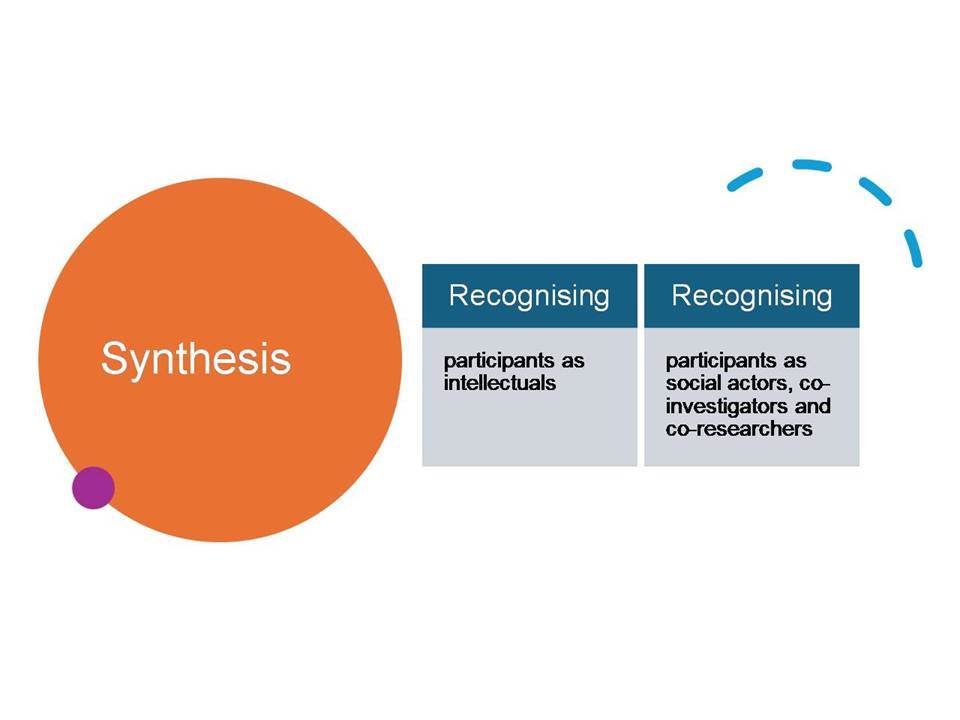 Synthesis

| Recognising | Recognising |
|---|---|
| participants as intellectuals | participants as social actors, co-investigators and co-researchers |